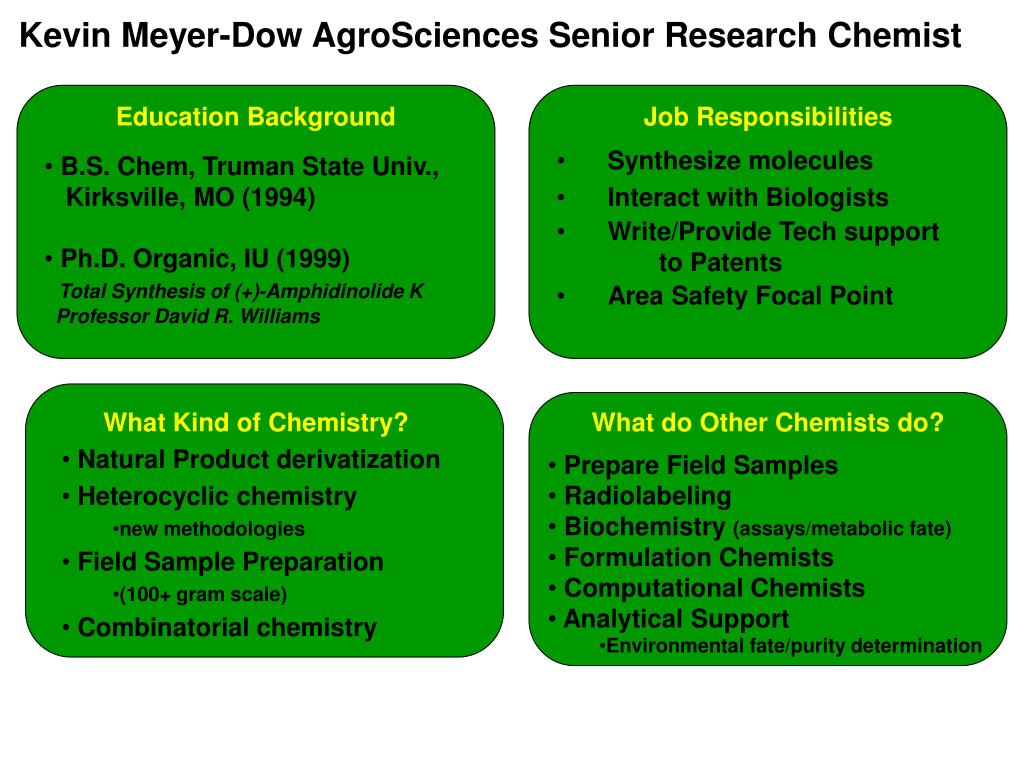 Kevin Meyer-Dow AgroSciences Senior Research Chemist

Education Background

• B.S. Chem, Truman State Univ., Kirksville, MO (1994)

• Ph.D. Organic, IU (1999)
Total Synthesis of (+)-Amphidinolide K
Professor David R. Williams

Job Responsibilities

• Synthesize molecules
• Interact with Biologists
• Write/Provide Tech support to Patents
• Area Safety Focal Point

What Kind of Chemistry?

• Natural Product derivatization
• Heterocyclic chemistry
•new methodologies
• Field Sample Preparation
•(100+ gram scale)
• Combinatorial chemistry

What do Other Chemists do?

• Prepare Field Samples
• Radiolabeling
• Biochemistry (assays/metabolic fate)
• Formulation Chemists
• Computational Chemists
• Analytical Support
•Environmental fate/purity determination